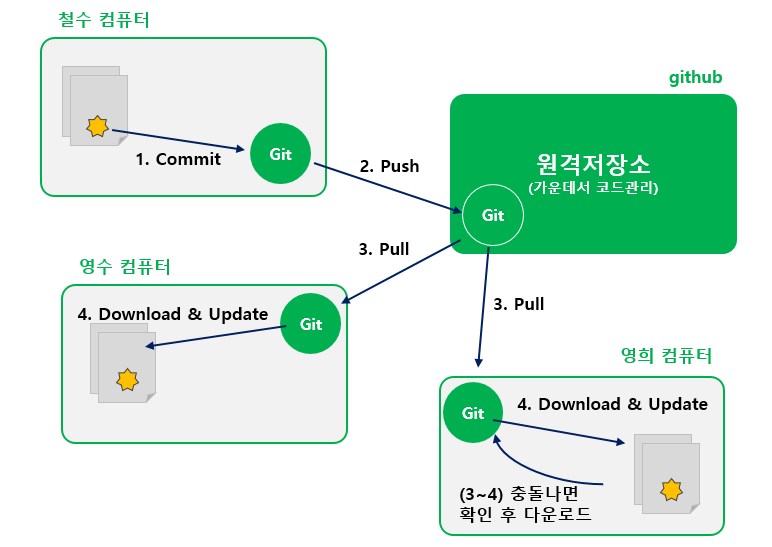 철수 컴퓨터

1. Commit

Git

2. Push

github

원격저장소
(가운데서 코드관리)

Git

3. Pull

영수 컴퓨터

4. Download & Update

Git

3. Pull

영희 컴퓨터

Git

4. Download & Update

(3~4) 충돌나면
확인 후 다운로드